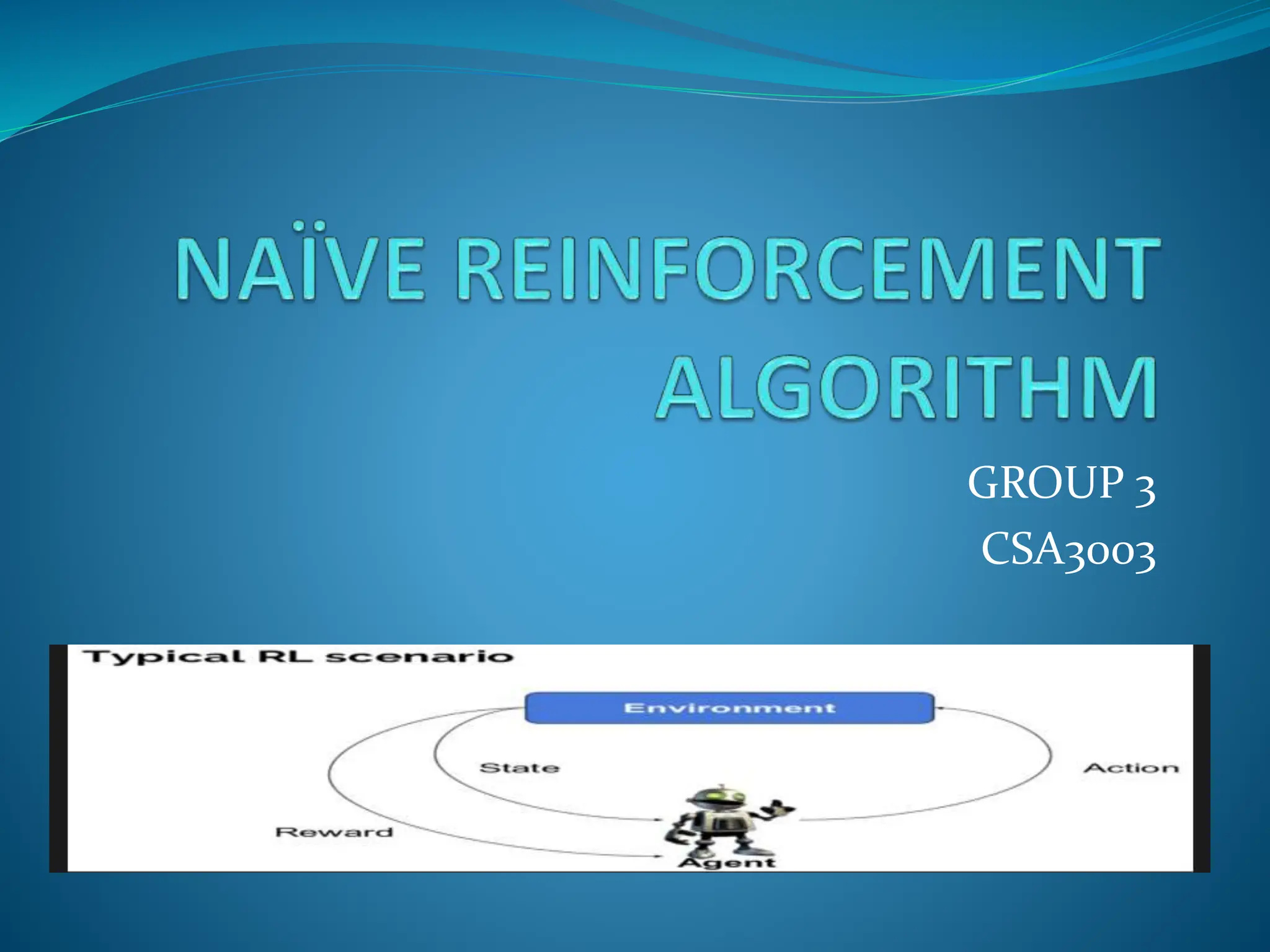 NAÏVE REINFORCEMENT ALGORITHM

GROUP 3
CSA3003

Typical RL scenario

Environment

State

Action

Reward

Agent